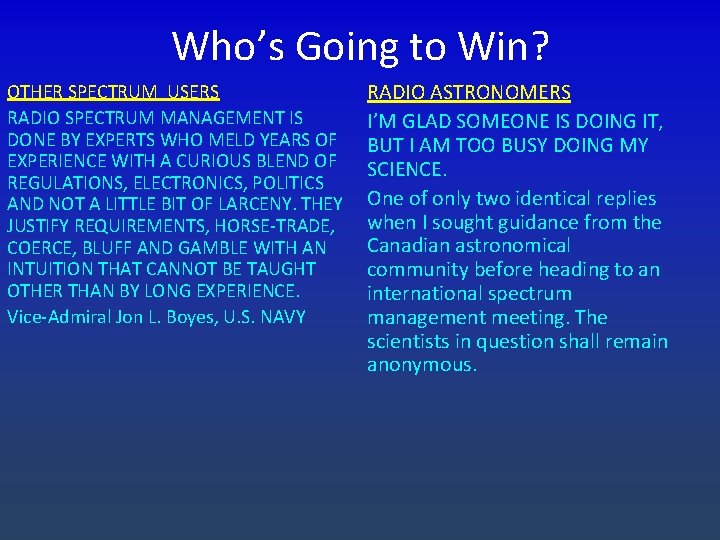 Who's Going to Win?

OTHER SPECTRUM USERS

RADIO SPECTRUM MANAGEMENT IS DONE BY EXPERTS WHO MELD YEARS OF EXPERIENCE WITH A CURIOUS BLEND OF REGULATIONS, ELECTRONICS, POLITICS AND NOT A LITTLE BIT OF LARCENY. THEY JUSTIFY REQUIREMENTS, HORSE-TRADE, COERCE, BLUFF AND GAMBLE WITH AN INTUITION THAT CANNOT BE TAUGHT OTHER THAN BY LONG EXPERIENCE.

Vice-Admiral Jon L. Boyes, U.S. NAVY

RADIO ASTRONOMERS

I'M GLAD SOMEONE IS DOING IT, BUT I AM TOO BUSY DOING MY SCIENCE.

One of only two identical replies when I sought guidance from the Canadian astronomical community before heading to an international spectrum management meeting. The scientists in question shall remain anonymous.